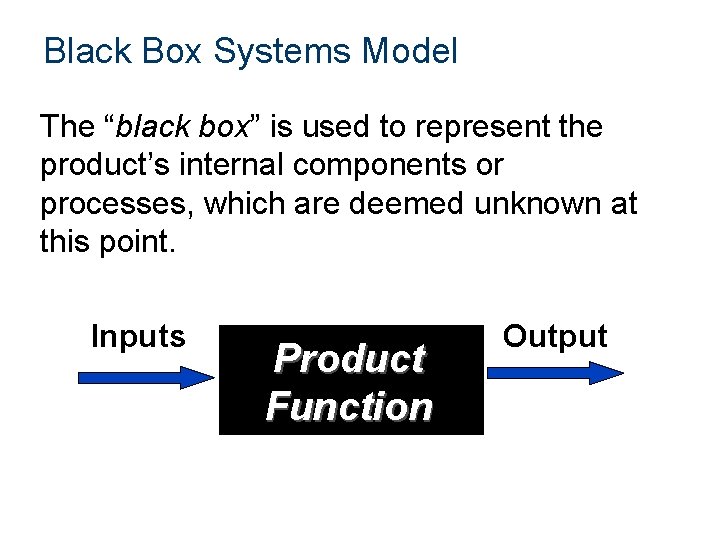 Black Box Systems Model

The “black box” is used to represent the product’s internal components or processes, which are deemed unknown at this point.

Inputs

Product Function

Output